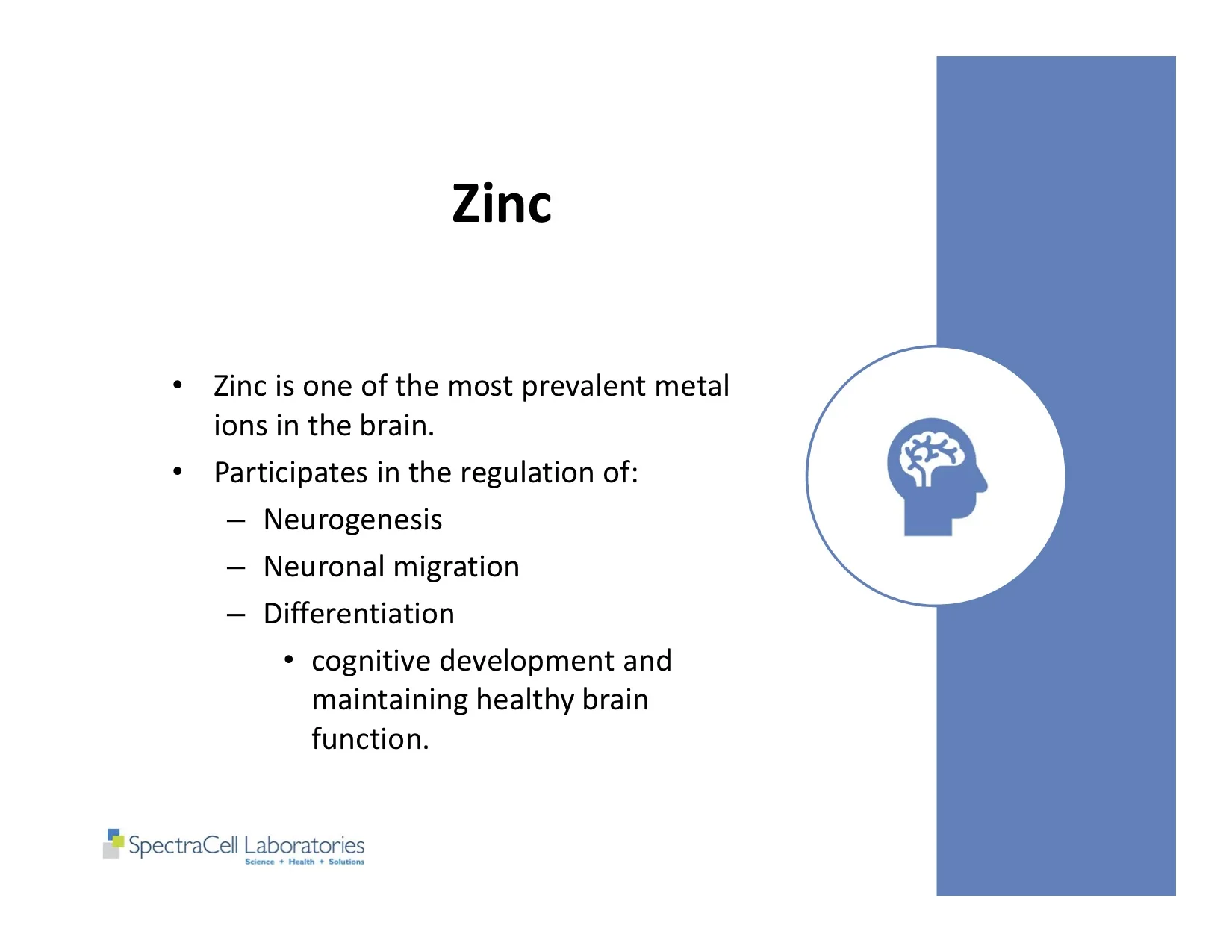 Zinc

• Zinc is one of the most prevalent metal ions in the brain.
• Participates in the regulation of:
– Neurogenesis
– Neuronal migration
– Differentiation
• cognitive development and maintaining healthy brain function.

SpectraCell Laboratories
Science + Health + Solutions